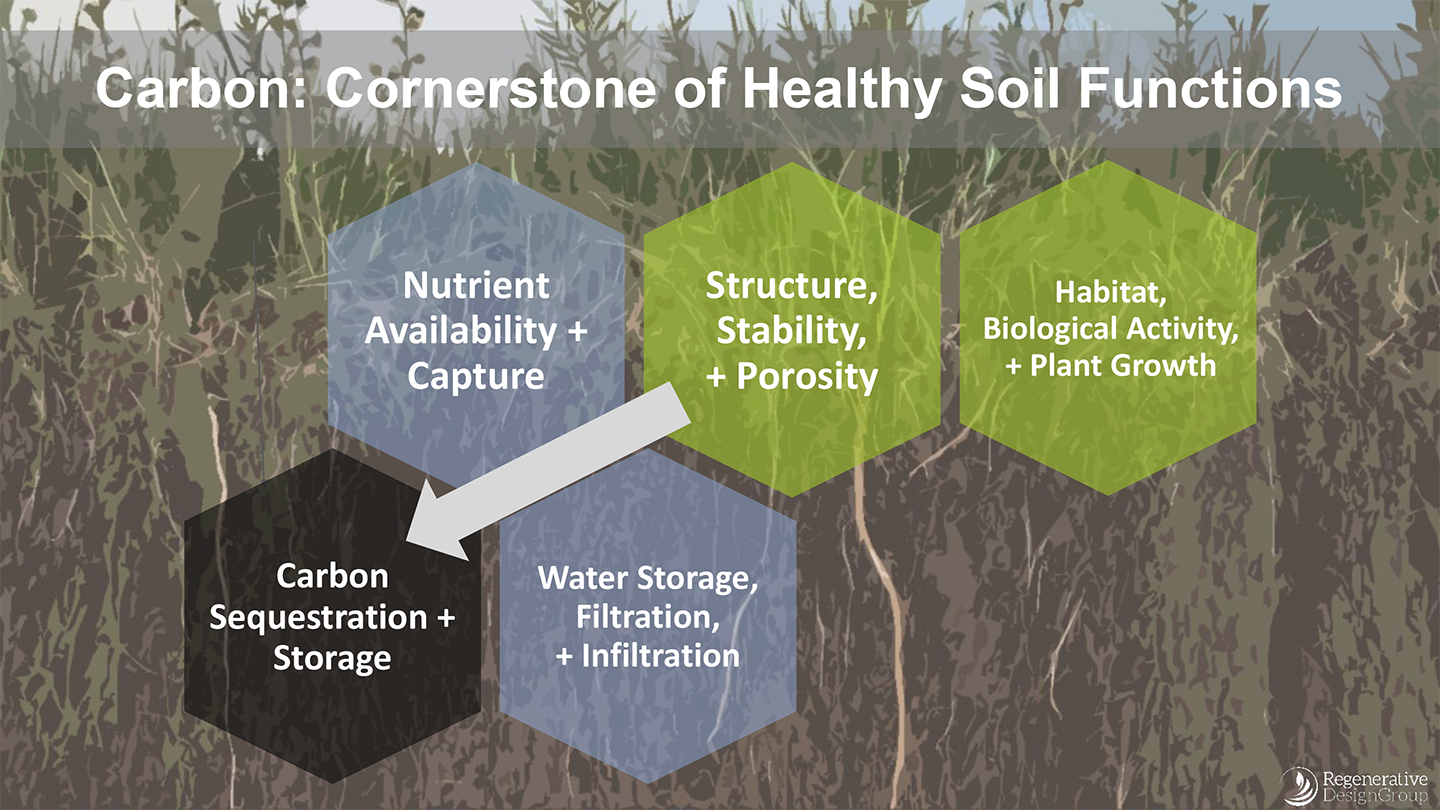 Carbon: Cornerstone of Healthy Soil Functions

Nutrient Availability + Capture

Structure, Stability, + Porosity

Habitat, Biological Activity, + Plant Growth

Carbon Sequestration + Storage

Water Storage, Filtration, + Infiltration

Regenerative DesignGroup